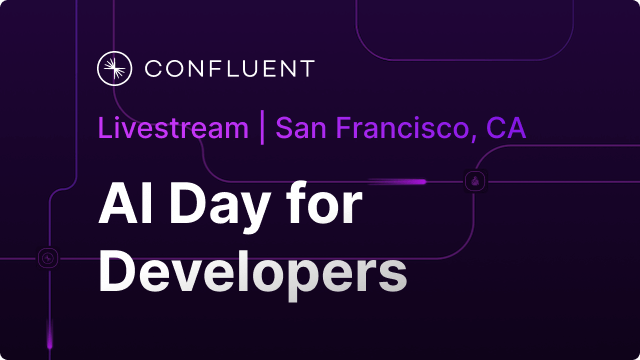 CONFLUENT

Livestream | San Francisco, CA

AI Day for Developers